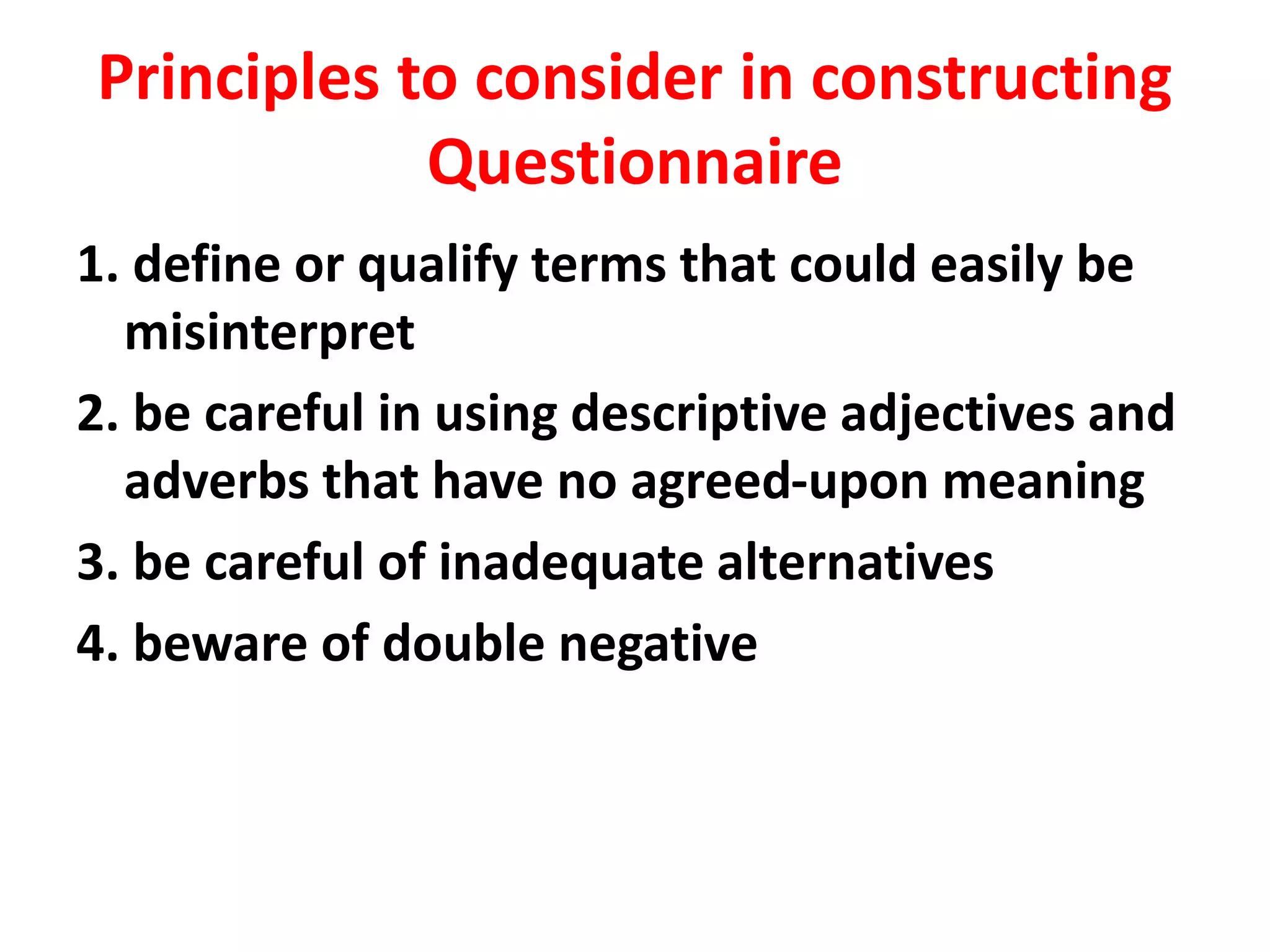 Principles to consider in constructing Questionnaire

1. define or qualify terms that could easily be misinterpret

2. be careful in using descriptive adjectives and adverbs that have no agreed-upon meaning

3. be careful of inadequate alternatives

4. beware of double negative